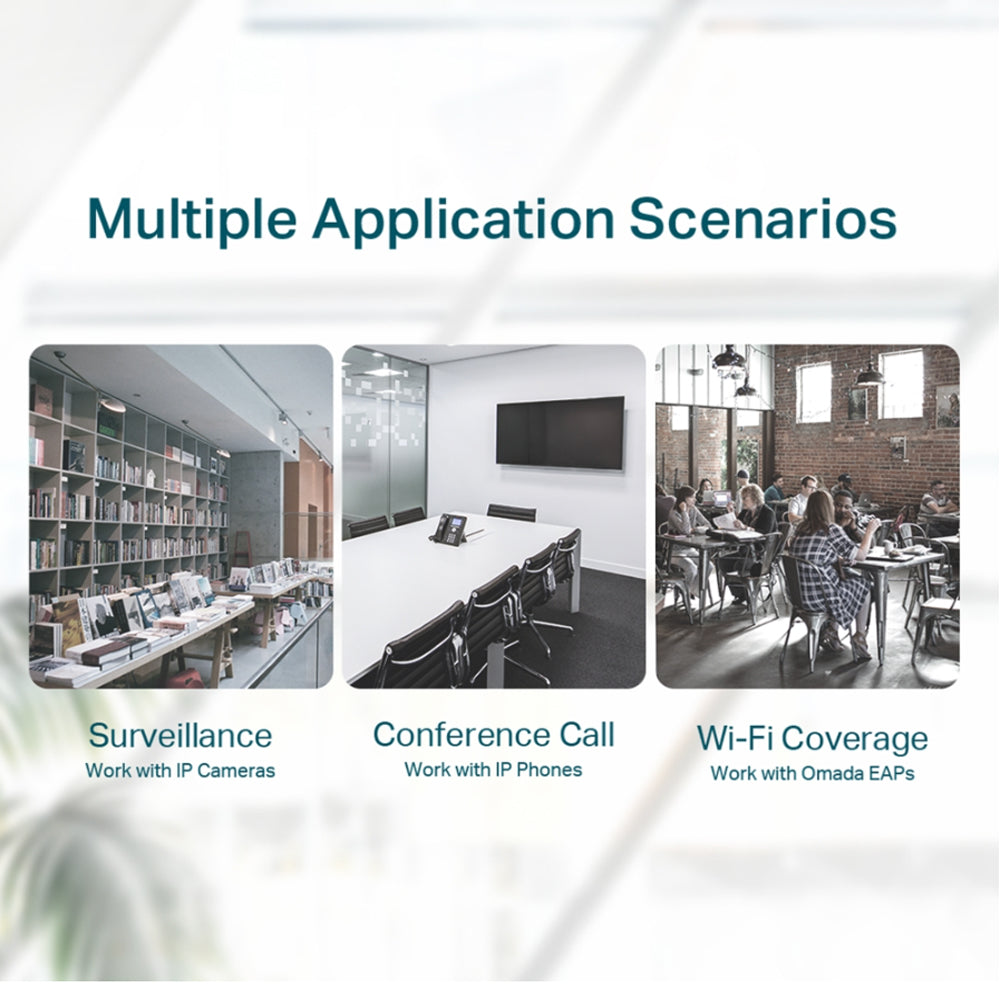 Multiple Application Scenarios

Surveillance
Work with IP Cameras

Conference Call
Work with IP Phones

Wi-Fi Coverage
Work with Omada EAPs